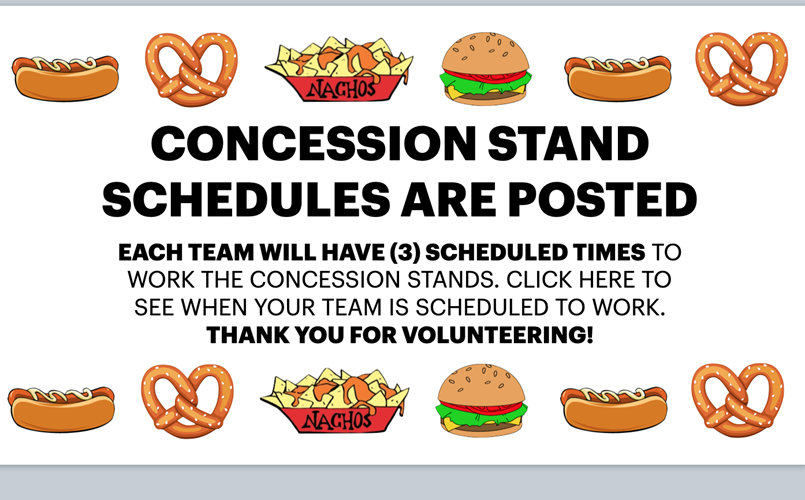 NACHOS

CONCESSION STAND SCHEDULES ARE POSTED

EACH TEAM WILL HAVE (3) SCHEDULED TIMES TO WORK THE CONCESSION STANDS. CLICK HERE TO SEE WHEN YOUR TEAM IS SCHEDULED TO WORK. THANK YOU FOR VOLUNTEERING!

NACHOS